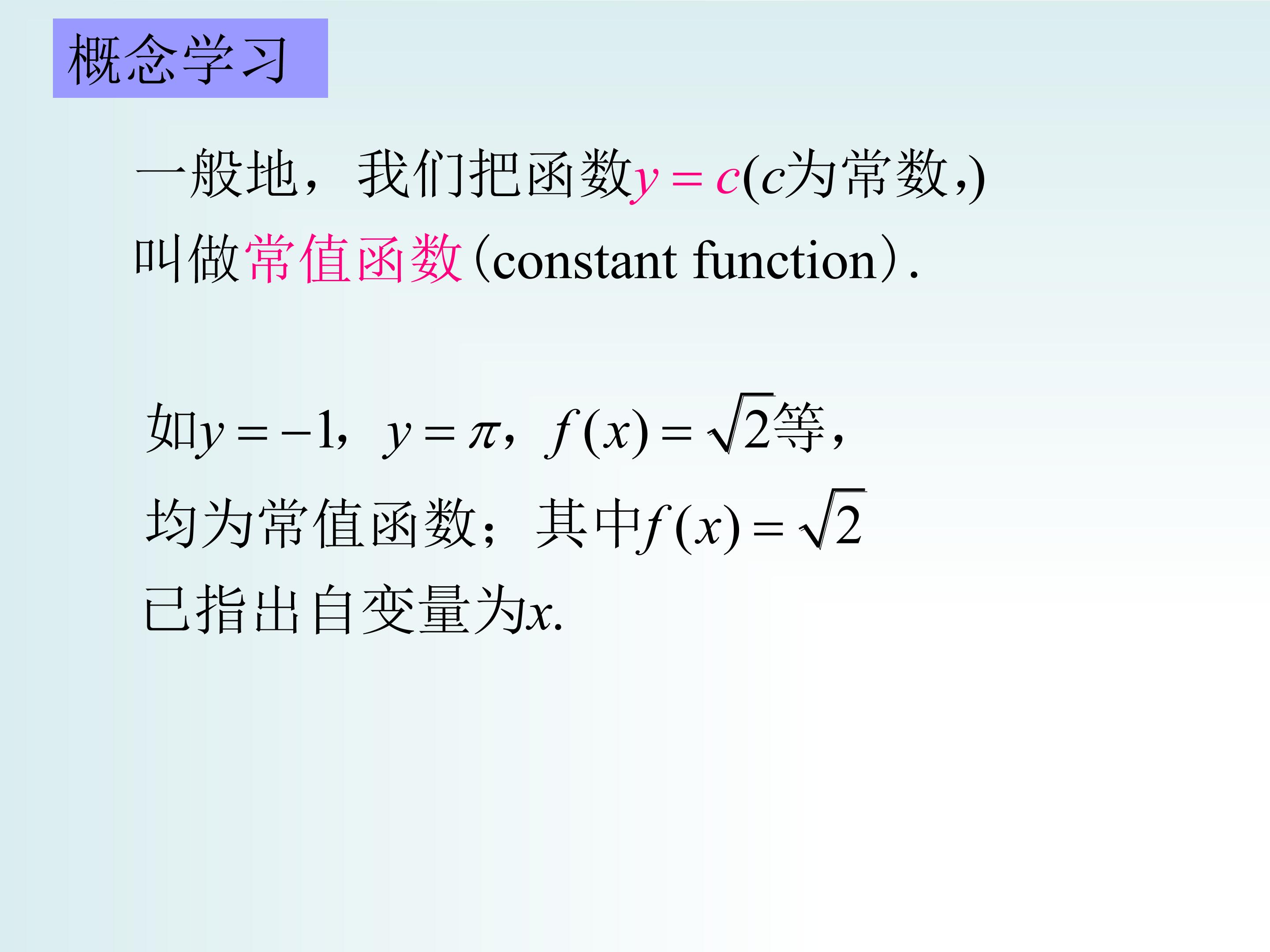 概念学习

一般地，我们把函数$y=c$($c$为常数,)叫做常值函数（constant function）.

如$y=-1$，$y=\pi$，$f(x)=\sqrt{2}$等，均为常值函数；其中$f(x)=\sqrt{2}$已指出自变量为$x$.